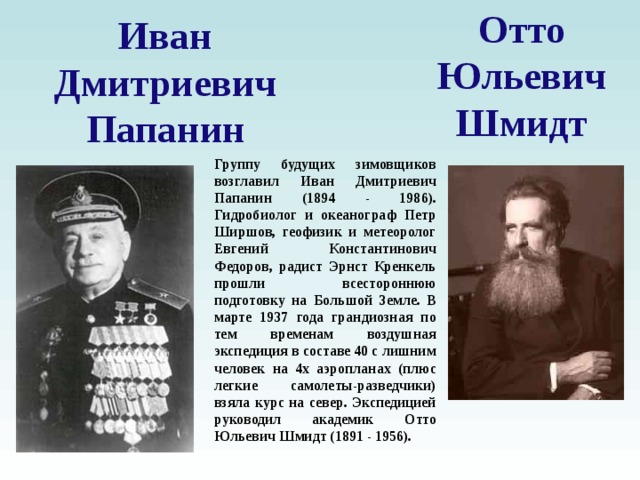 Иван Дмитриевич Папанин

Отто Юльевич Шмидт

Группу будущих зимовщиков возглавил Иван Дмитриевич Папанин (1894 - 1986). Гидробиолог и океанограф Петр Ширшов, геофизик и метеоролог Евгений Константинович Федоров, радист Эрнст Кренкель прошли всестороннюю подготовку на Большой Земле. В марте 1937 года грандиозная по тем временам воздушная экспедиция в составе 40 с лишним человек на 4х аэропланах (плюс легкие самолеты-разведчики) взяла курс на север. Экспедицией руководил академик Отто Юльевич Шмидт (1891 - 1956).